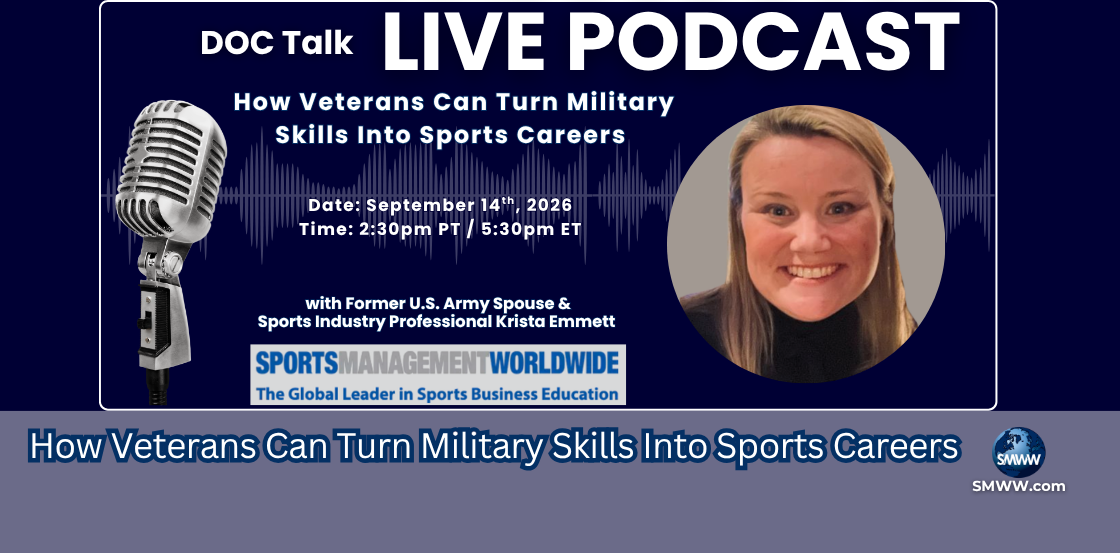 DOC Talk LIVE PODCAST

How Veterans Can Turn Military Skills Into Sports Careers

Date: September 14$^{th}$, 2026
Time: 2:30pm PT / 5:30pm ET

with Former U.S. Army Spouse & Sports Industry Professional Krista Emmett

SPORTSMANAGEMENTWORLDWIDE
The Global Leader in Sports Business Education

How Veterans Can Turn Military Skills Into Sports Careers

SMWW
SMWW.com